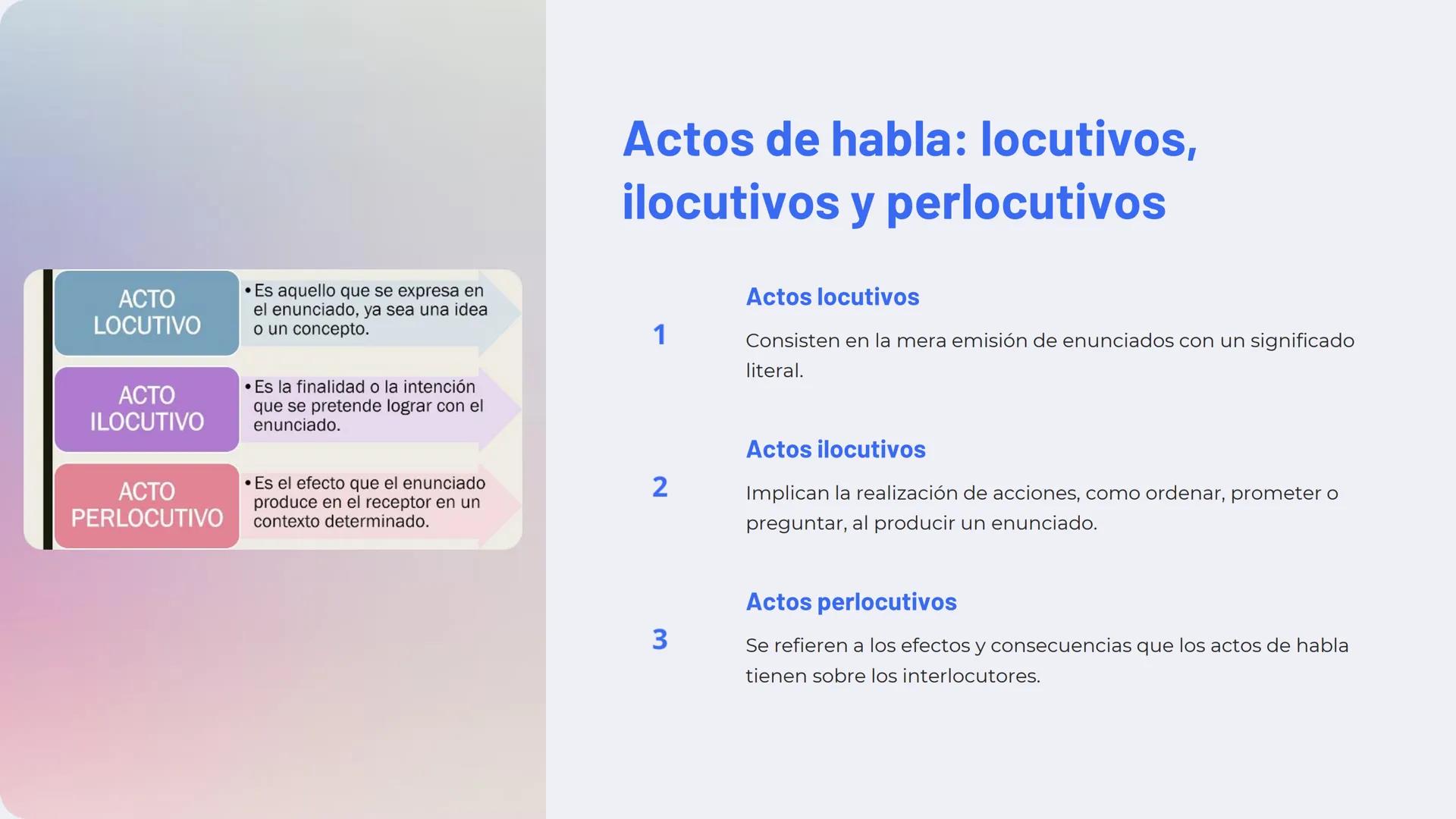 ACTO LOCUTIVO

• Es aquello que se expresa en el enunciado, ya sea una idea o un concepto.

ACTO ILOCUTIVO

• Es la finalidad o la intención que se pretende lograr con el enunciado.

ACTO PERLOCUTIVO

• Es el efecto que el enunciado produce en el receptor en un contexto determinado.

Actos de habla: locutivos, ilocutivos y perlocutivos

1

Actos locutivos

Consisten en la mera emisión de enunciados con un significado literal.

2

Actos ilocutivos

Implican la realización de acciones, como ordenar, prometer o preguntar, al producir un enunciado.

3

Actos perlocutivos

Se refieren a los efectos y consecuencias que los actos de habla tienen sobre los interlocutores.